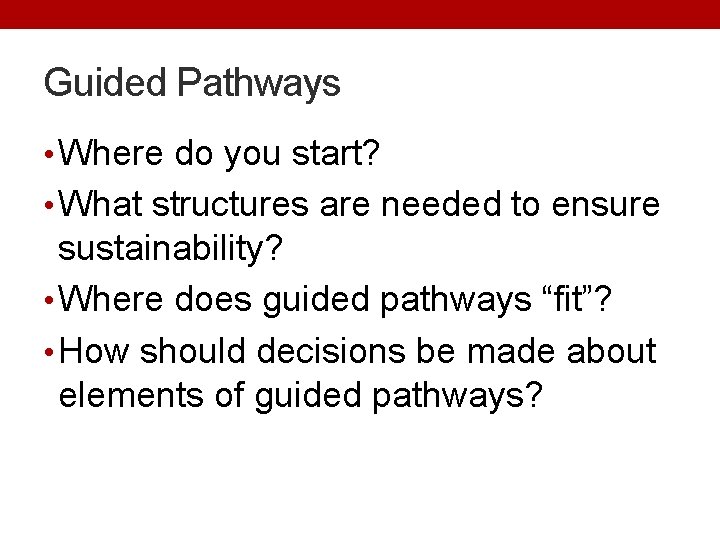 Guided Pathways

• Where do you start?
• What structures are needed to ensure sustainability?
• Where does guided pathways “fit”?
• How should decisions be made about elements of guided pathways?